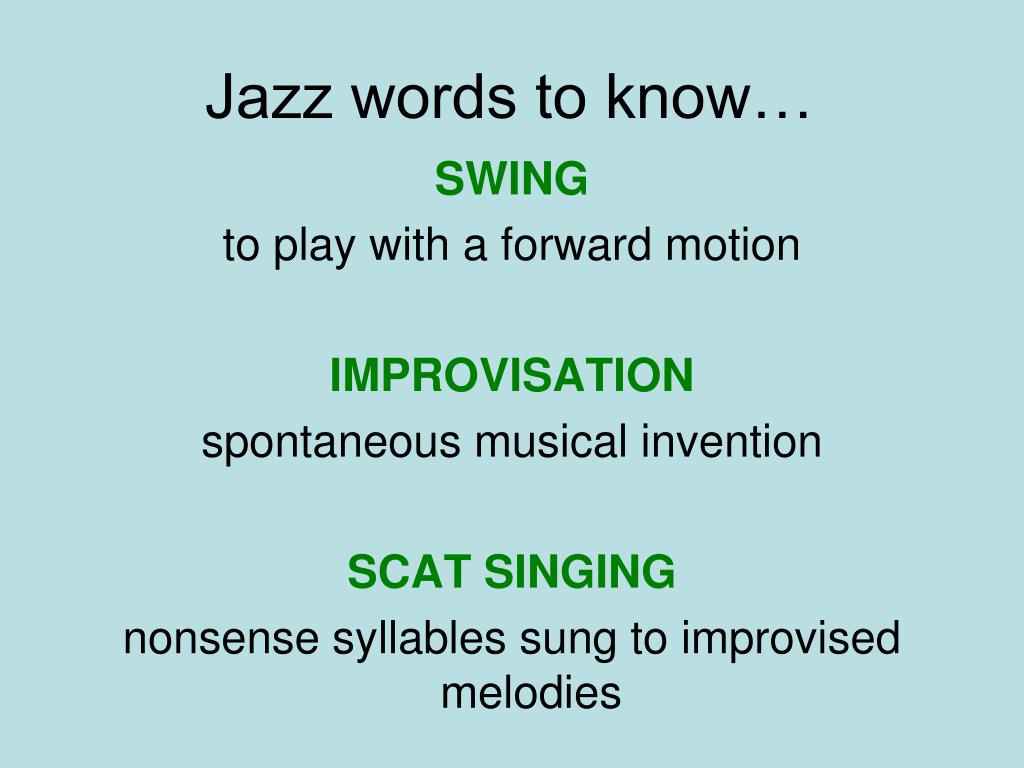 Jazz words to know…

SWING

to play with a forward motion

IMPROVISATION

spontaneous musical invention

SCAT SINGING

nonsense syllables sung to improvised melodies